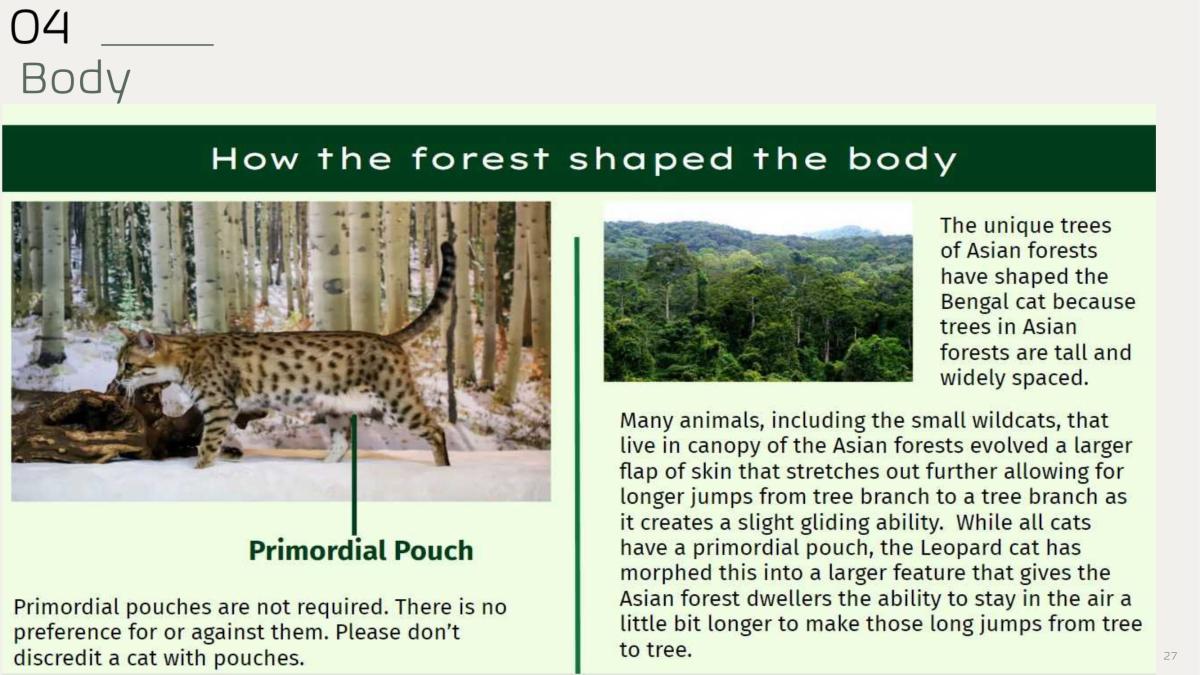 04
Body

How the forest shaped the body

Primordial Pouch

Primordial pouches are not required. There is no preference for or against them. Please don't discredit a cat with pouches.

The unique trees of Asian forests have shaped the Bengal cat because trees in Asian forests are tall and widely spaced.

Many animals, including the small wildcats, that live in canopy of the Asian forests evolved a larger flap of skin that stretches out further allowing for longer jumps from tree branch to a tree branch as it creates a slight gliding ability. While all cats have a primordial pouch, the Leopard cat has morphed this into a larger feature that gives the Asian forest dwellers the ability to stay in the air a little bit longer to make those long jumps from tree to tree.

27